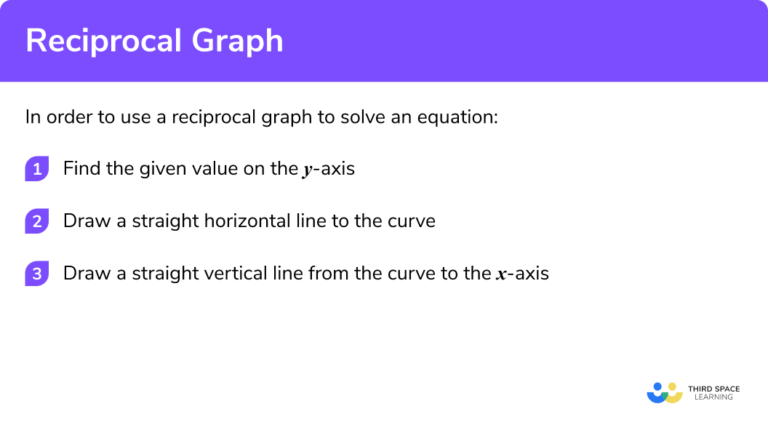 Reciprocal Graph

In order to use a reciprocal graph to solve an equation:

1 Find the given value on the $y$-axis

2 Draw a straight horizontal line to the curve

3 Draw a straight vertical line from the curve to the $x$-axis

THIRD SPACE LEARNING